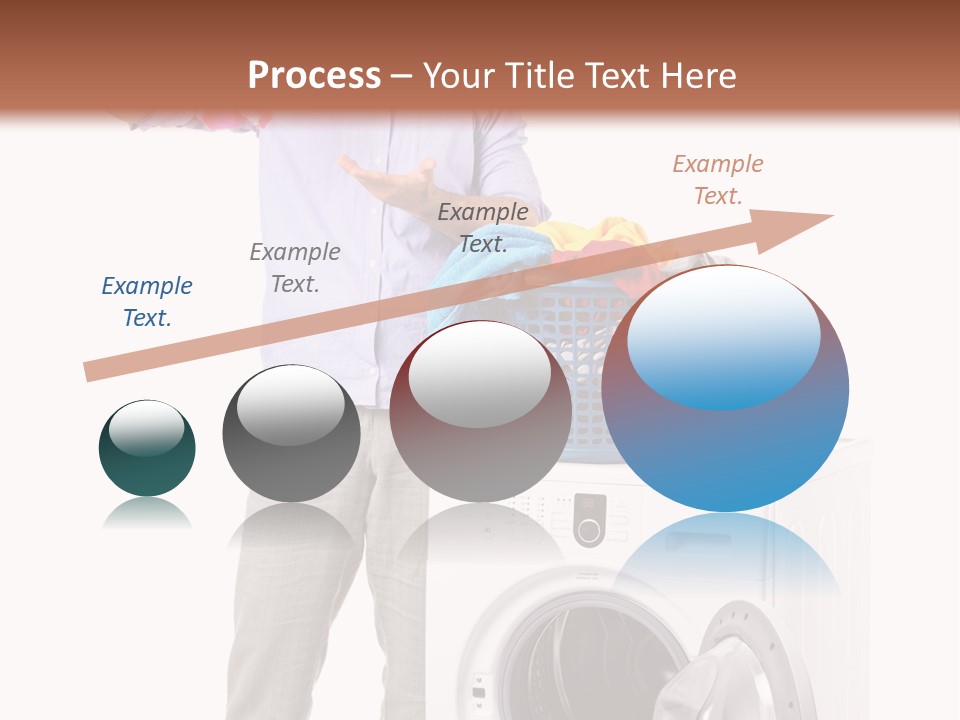 Process – Your Title Text Here

Example Text.

Example Text.

Example Text.

Example Text.